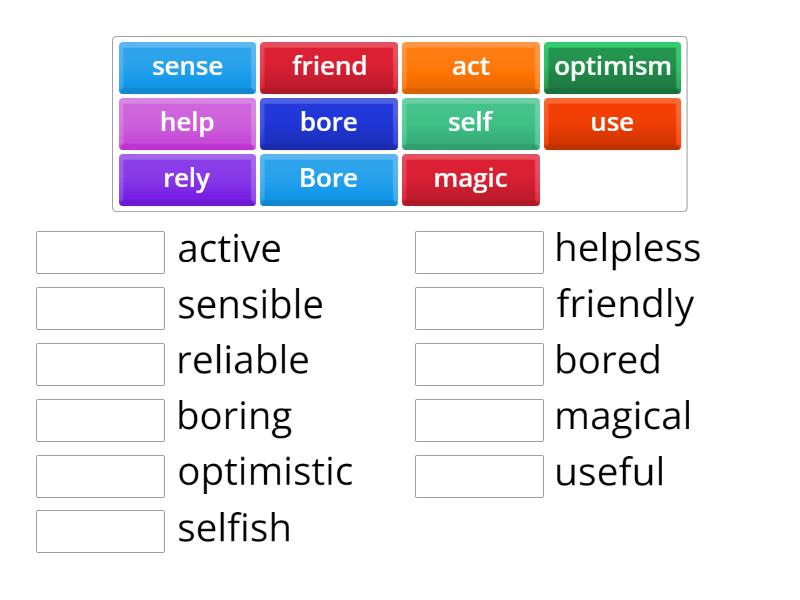 sense friend act optimism
help bore self use
rely Bore magic

active
sensible
reliable
boring
optimistic
selfish

helpless
friendly
bored
magical
useful